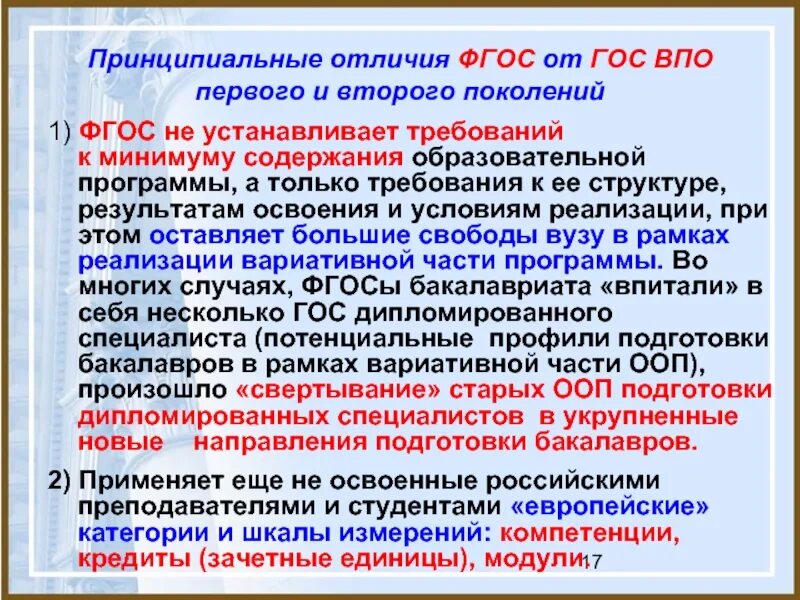 Принципиальные отличия ФГОС от ГОС ВПО первого и второго поколений

1) ФГОС не устанавливает требований к минимуму содержания образовательной программы, а только требования к ее структуре, результатам освоения и условиям реализации, при этом оставляет большие свободы вузу в рамках реализации вариативной части программы. Во многих случаях, ФГОСы бакалавриата «впитали» в себя несколько ГОС дипломированного специалиста (потенциальные профили подготовки бакалавров в рамках вариативной части ООП), произошло «свертывание» старых ООП подготовки дипломированных специалистов в укрупненные новые направления подготовки бакалавров.

2) Применяет еще не освоенные российскими преподавателями и студентами «европейские» категории и шкалы измерений: компетенции, кредиты (зачетные единицы), модули.

17